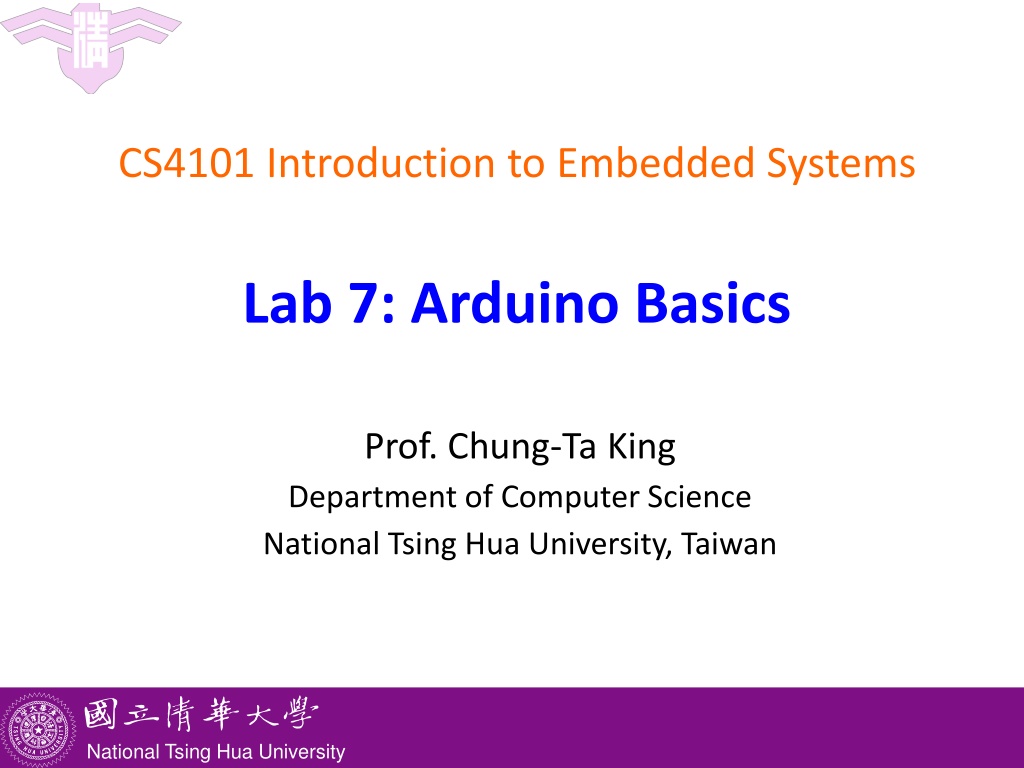 CS4101 Introduction to Embedded Systems

Lab 7: Arduino Basics

Prof. Chung-Ta King
Department of Computer Science
National Tsing Hua University, Taiwan

國立清華大學
National Tsing Hua University